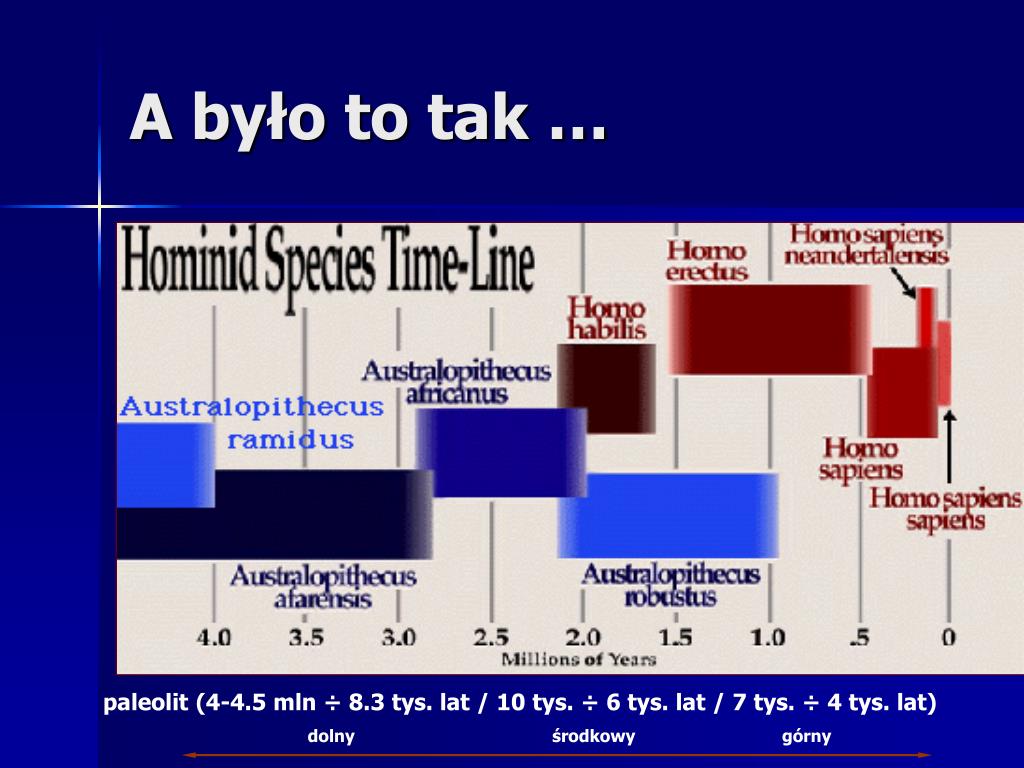 A było to tak …

Hominid Species Time-Line

Homo erectus

Homo sapiens neandertalensis

Homo habilis

Australopithecus africanus

Australopithecus ramidus

Homo sapiens

Homo sapiens sapiens

Australopithecus afarensis

Australopithecus robustus

4.0 3.5 3.0 2.5 2.0 1.5 1.0 .5 0

Millions of Years

paleolit (4-4.5 mln ÷ 8.3 tys. lat / 10 tys. ÷ 6 tys. lat / 7 tys. ÷ 4 tys. lat)

dolny środkowy górny